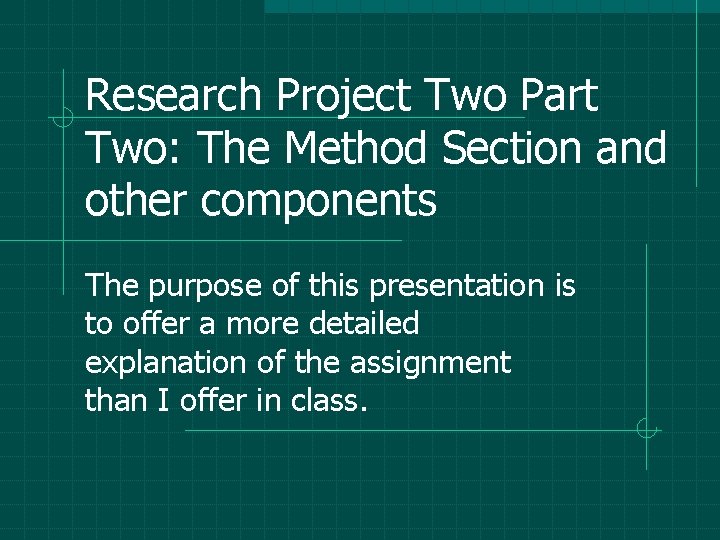 Research Project Two Part Two: The Method Section and other components

The purpose of this presentation is to offer a more detailed explanation of the assignment than I offer in class.